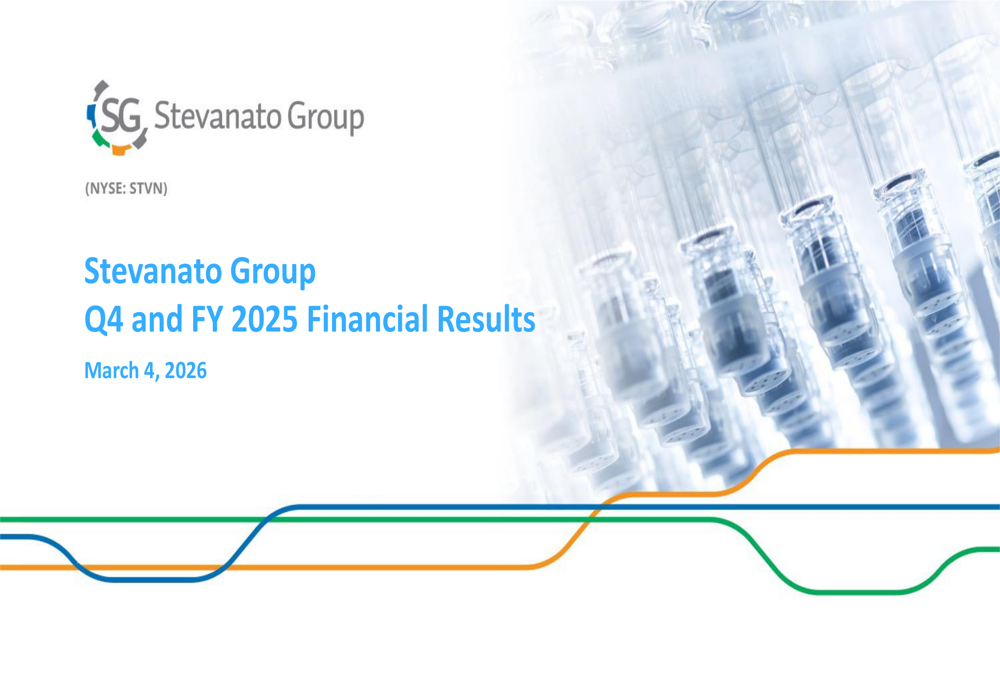 SG Stevanato Group

(NYSE: STVN)

Stevanato Group
Q4 and FY 2025 Financial Results

March 4, 2026